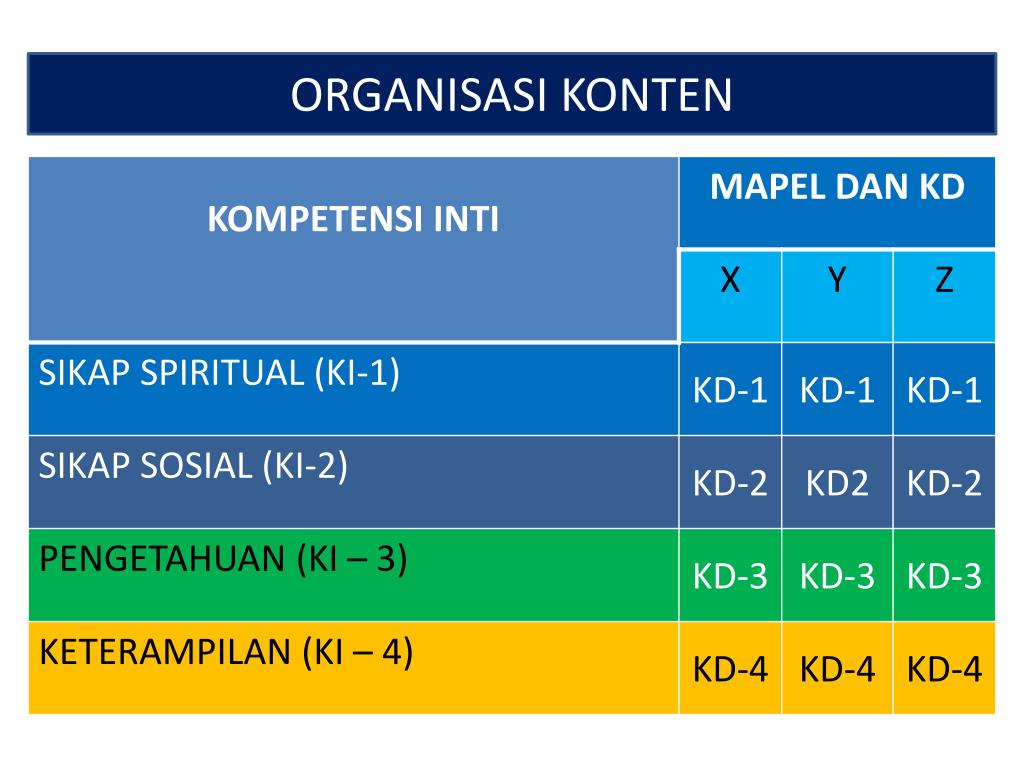 ORGANISASI KONTEN

| KOMPETENSI INTI | MAPEL DAN KD | | |
|---|---|---|---|
| | X | Y | Z |
| SIKAP SPIRITUAL (KI-1) | KD-1 | KD-1 | KD-1 |
| SIKAP SOSIAL (KI-2) | KD-2 | KD2 | KD-2 |
| PENGETAHUAN (KI – 3) | KD-3 | KD-3 | KD-3 |
| KETERAMPILAN (KI – 4) | KD-4 | KD-4 | KD-4 |